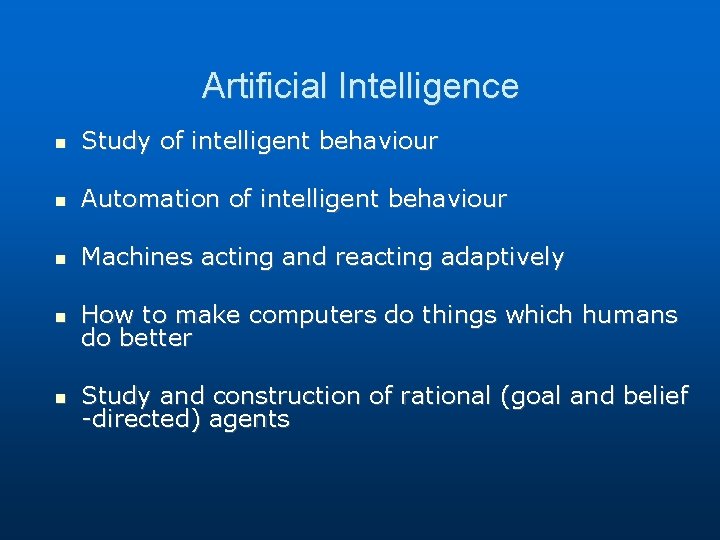 Artificial Intelligence

- Study of intelligent behaviour
- Automation of intelligent behaviour
- Machines acting and reacting adaptively
- How to make computers do things which humans do better
- Study and construction of rational (goal and belief -directed) agents